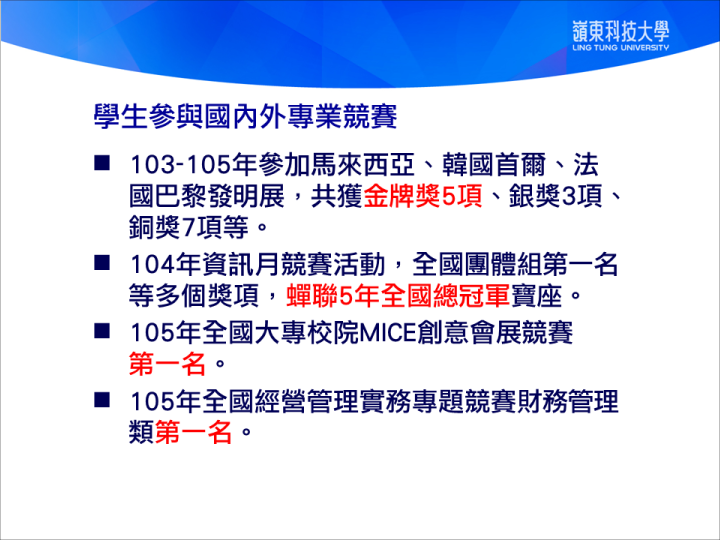 嶺東科技大學
LING TUNG UNIVERSITY

學生參與國內外專業競賽

■ 103-105年參加馬來西亞、韓國首爾、法國巴黎發明展，共獲金牌獎5項、銀獎3項、銅獎7項等。

■ 104年資訊月競賽活動，全國團體組第一名等多個獎項，蟬聯5年全國總冠軍寶座。

■ 105年全國大專校院MICE創意會展競賽第一名。

■ 105年全國經營管理實務專題競賽財務管理類第一名。